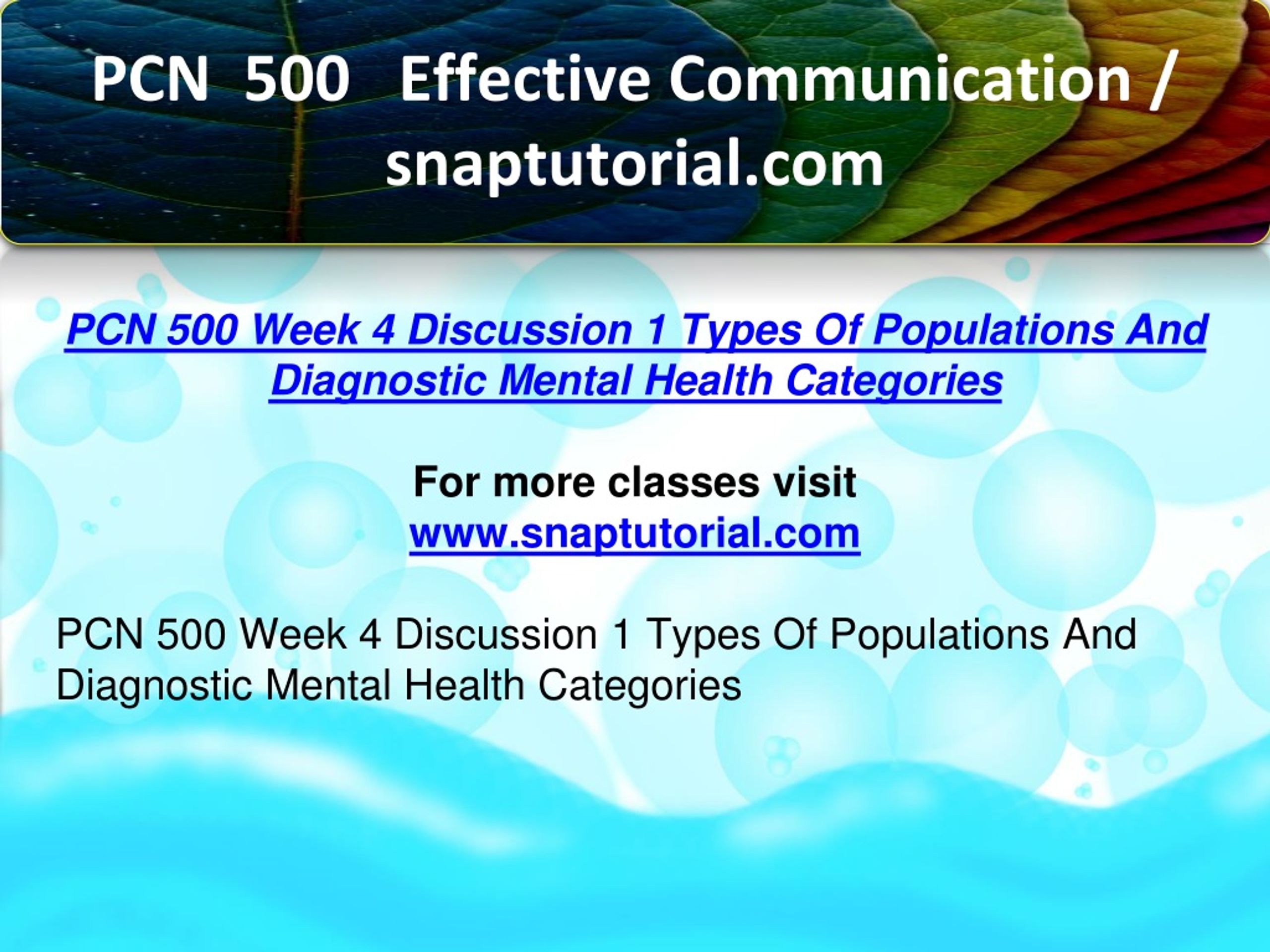 PCN 500 Effective Communication / snaptutorial.com

PCN 500 Week 4 Discussion 1 Types Of Populations And Diagnostic Mental Health Categories

For more classes visit
www.snaptutorial.com

PCN 500 Week 4 Discussion 1 Types Of Populations And Diagnostic Mental Health Categories